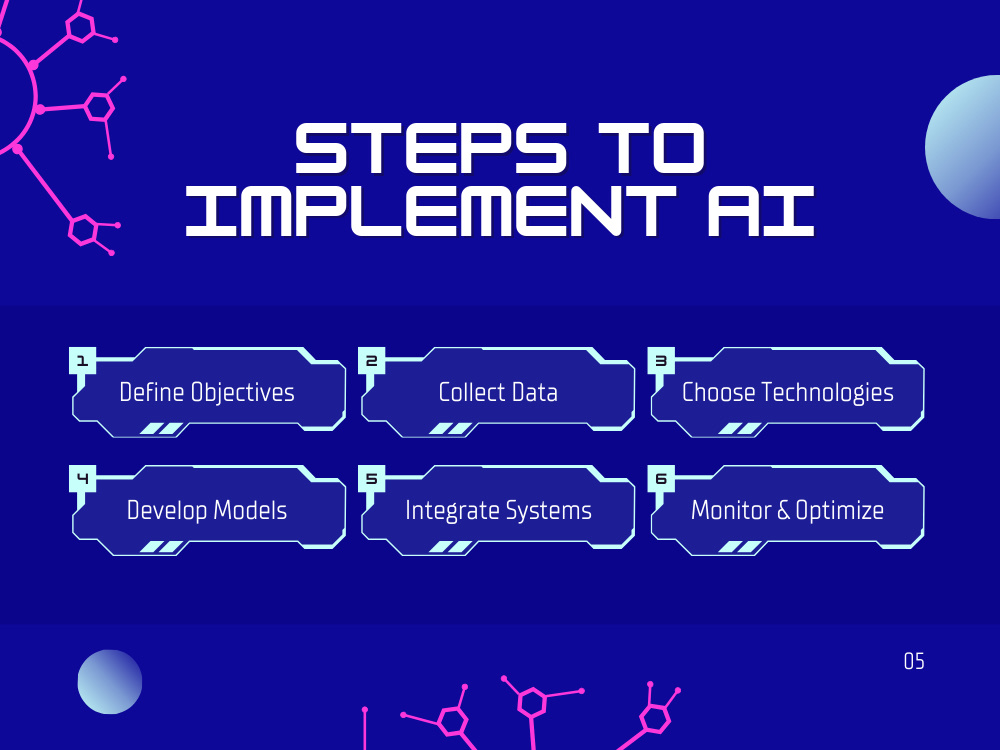 STEPS TO IMPLEMENT AI

1
Define Objectives

2
Collect Data

3
Choose Technologies

4
Develop Models

5
Integrate Systems

6
Monitor & Optimize

05